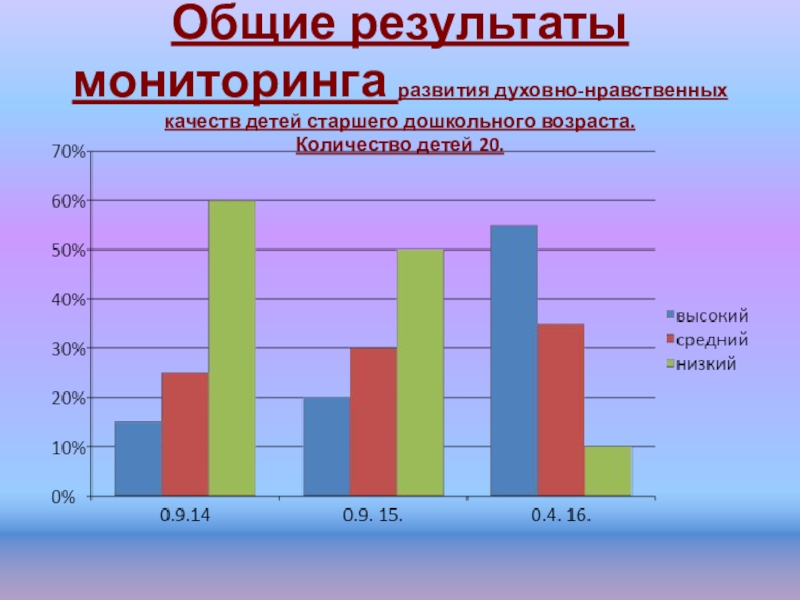 Общие результаты мониторинга развития духовно-нравственных качеств детей старшего дошкольного возраста. Количество детей 20.

70%
60%
50%
40%
30%
20%
10%
0%

0.9.14
0.9. 15.
0.4. 16.

высокий
средний
низкий